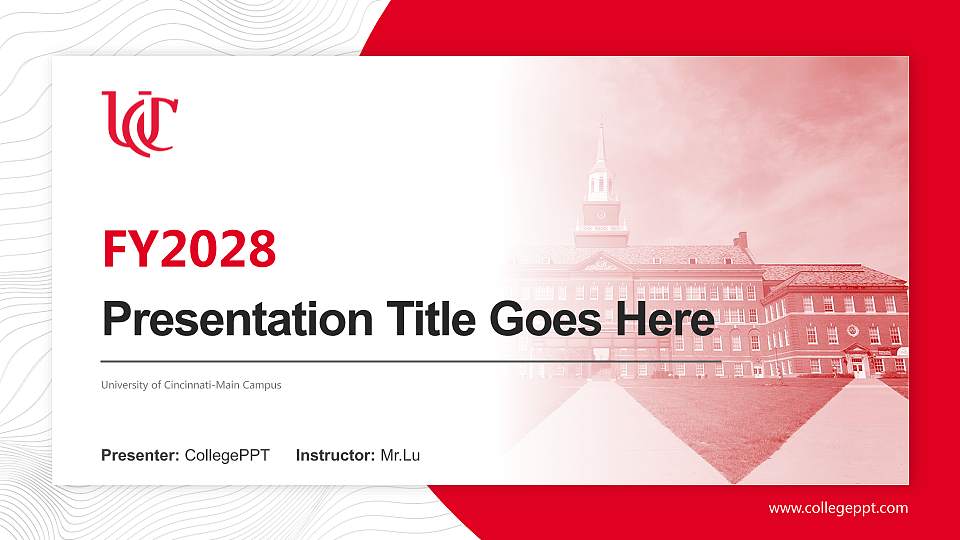 UC

FY2028

Presentation Title Goes Here

University of Cincinnati-Main Campus

Presenter: CollegePPT Instructor: Mr.Lu

www.collegeppt.com